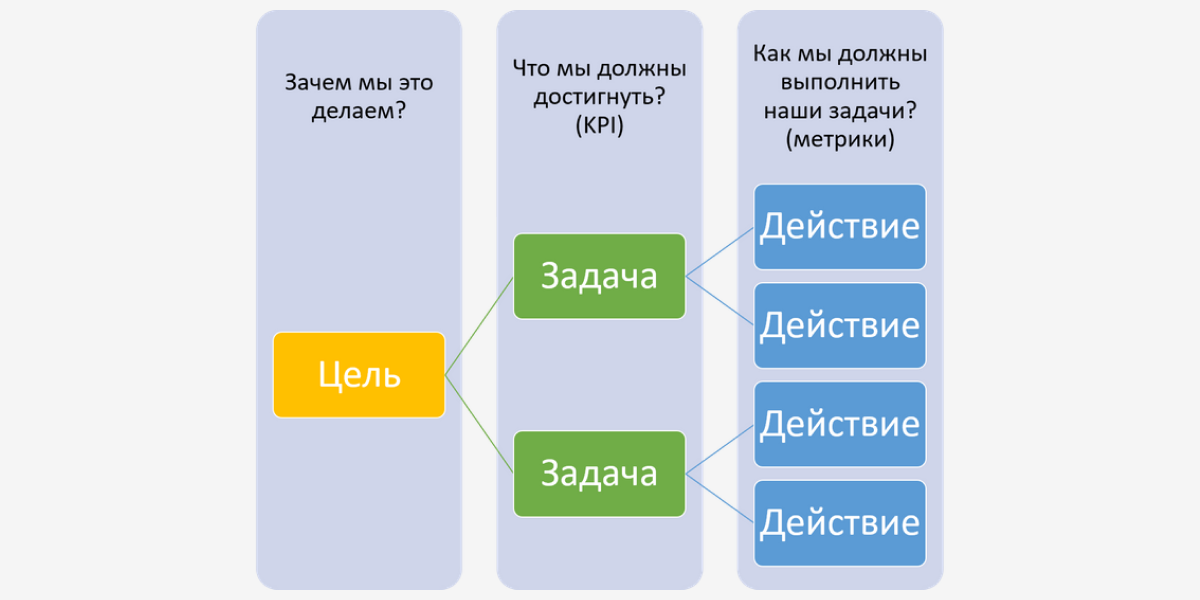 Зачем мы это делаем?

Цель

Что мы должны достигнуть? (KPI)

Задача

Задача

Как мы должны выполнить наши задачи? (метрики)

Действие

Действие

Действие

Действие